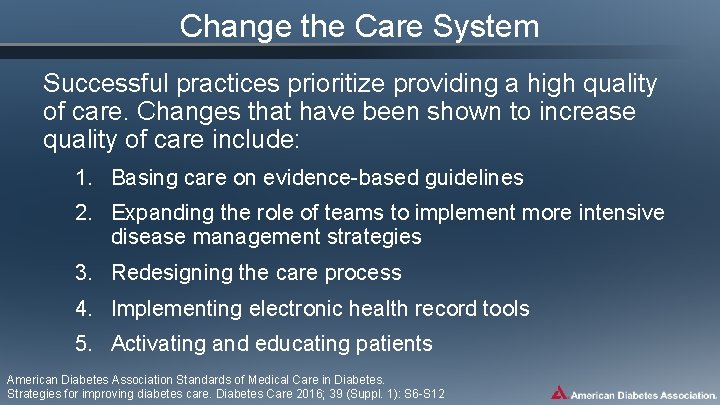 Change the Care System

Successful practices prioritize providing a high quality of care. Changes that have been shown to increase quality of care include:

1. Basing care on evidence-based guidelines
2. Expanding the role of teams to implement more intensive disease management strategies
3. Redesigning the care process
4. Implementing electronic health record tools
5. Activating and educating patients

American Diabetes Association Standards of Medical Care in Diabetes. Strategies for improving diabetes care. Diabetes Care 2016; 39 (Suppl. 1): S6-S12

American Diabetes Association.